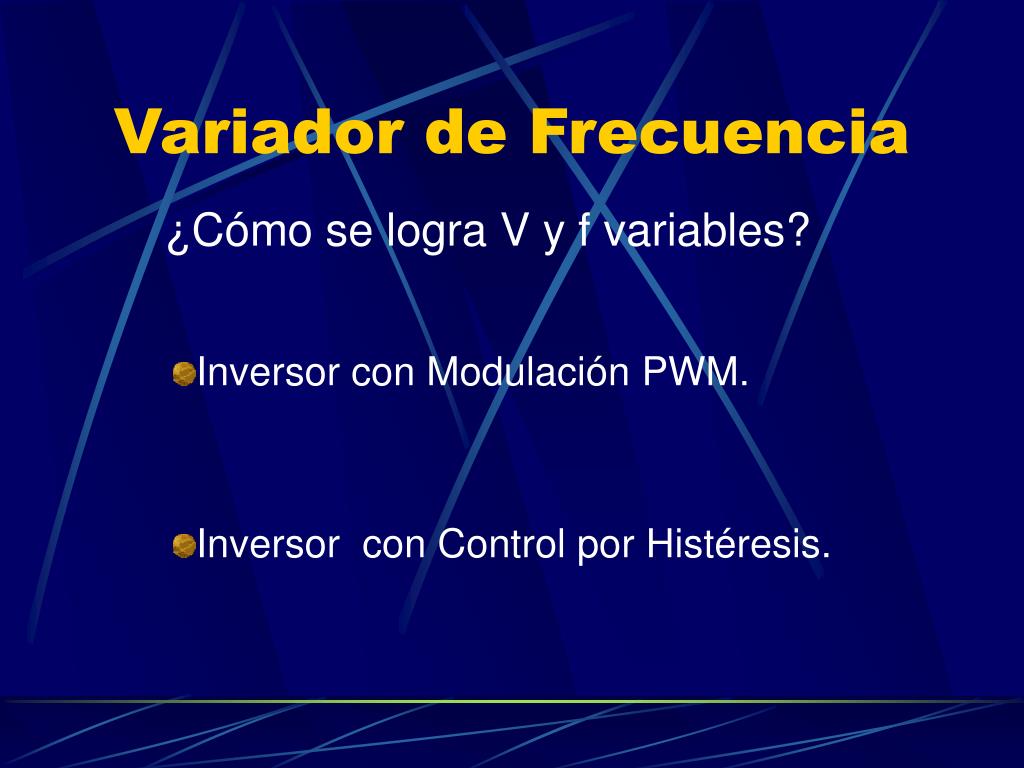 Variador de Frecuencia

¿Cómo se logra V y f variables?

Inversor con Modulación PWM.

Inversor con Control por Histéresis.